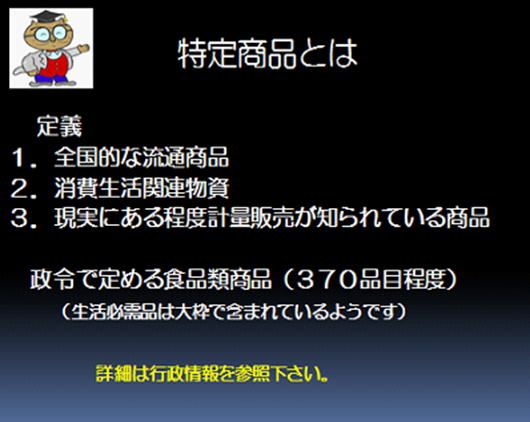 特定商品とは

定義
１．全国的な流通商品
２．消費生活関連物資
３．現実にある程度計量販売が知られている商品

政令で定める食品類商品（３７０品目程度）
（生活必需品は大枠で含まれているようです）

詳細は行政情報を参照下さい。